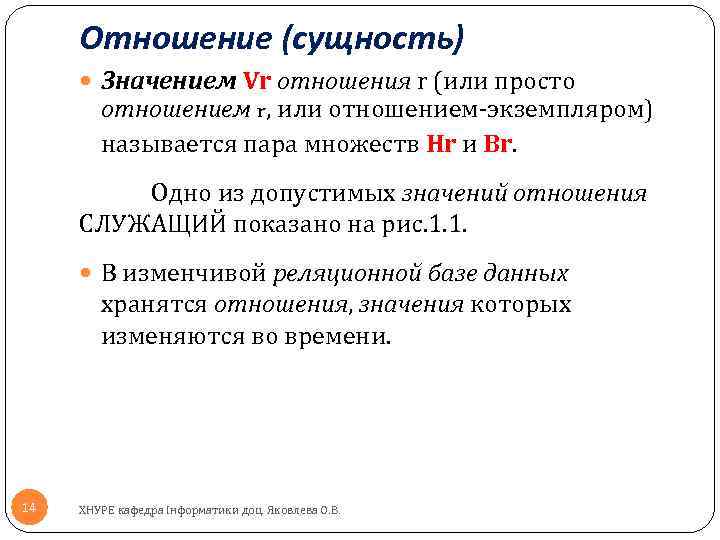 Отношение (сущность)

Значением Vr отношения r (или просто отношением r, или отношением-экземпляром) называется пара множеств Hr и Br.

Одно из допустимых значений отношения СЛУЖАЩИЙ показано на рис.1.1.

В изменчивой реляционной базе данных хранятся отношения, значения которых изменяются во времени.

14

ХНУРЕ кафедра Інформатики доц. Яковлева О.В.